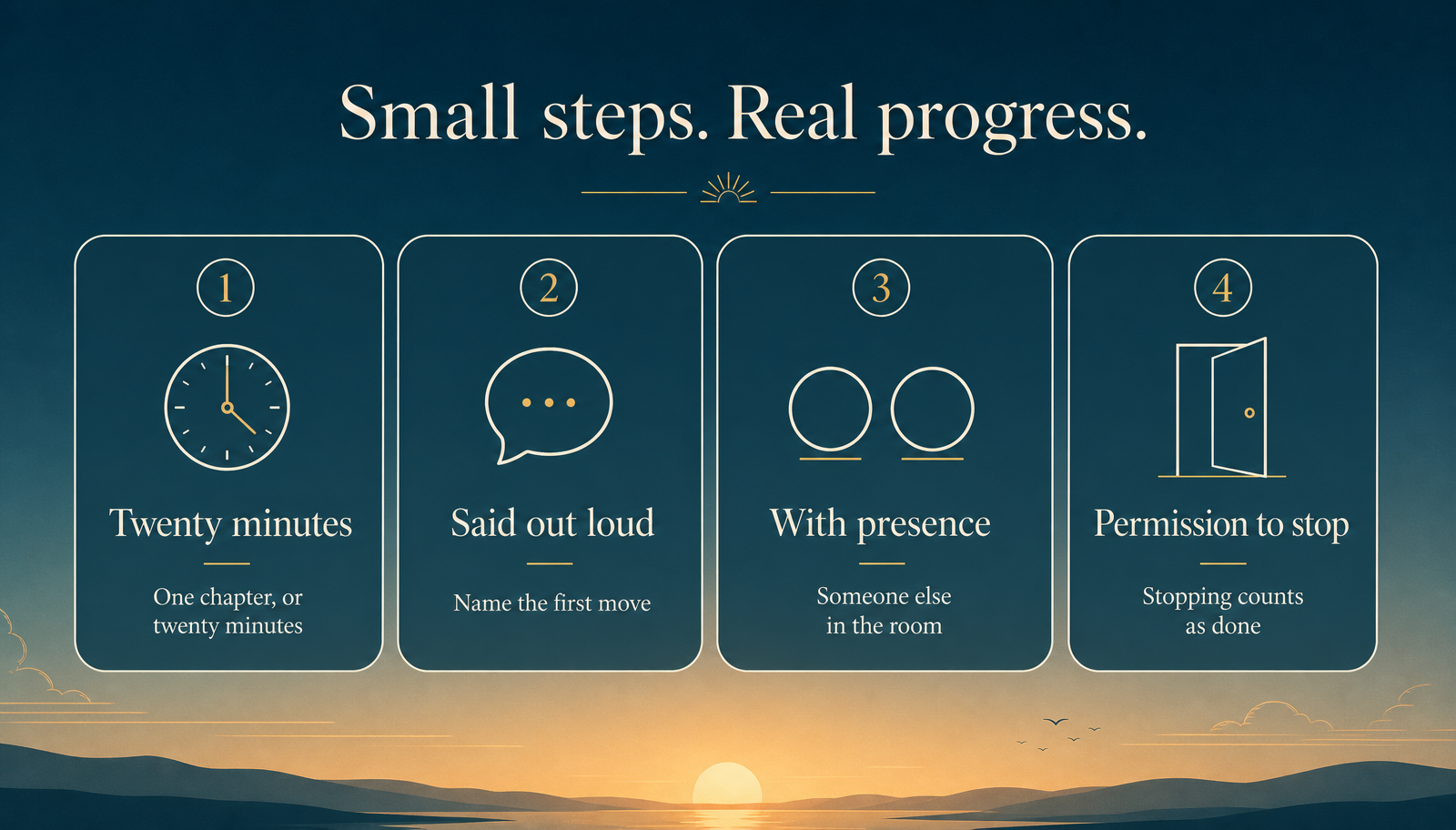 Small steps. Real progress.

1

Twenty minutes

One chapter, or twenty minutes

2

Said out loud

Name the first move

3

With presence

Someone else in the room

4

Permission to stop

Stopping counts as done